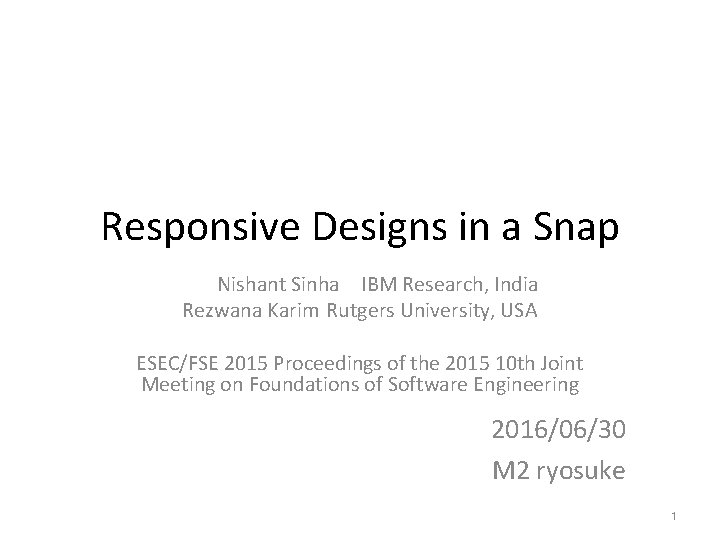 Responsive Designs in a Snap

Nishant Sinha IBM Research, India
Rezwana Karim Rutgers University, USA

ESEC/FSE 2015 Proceedings of the 2015 10th Joint Meeting on Foundations of Software Engineering

2016/06/30
M2 ryosuke

1